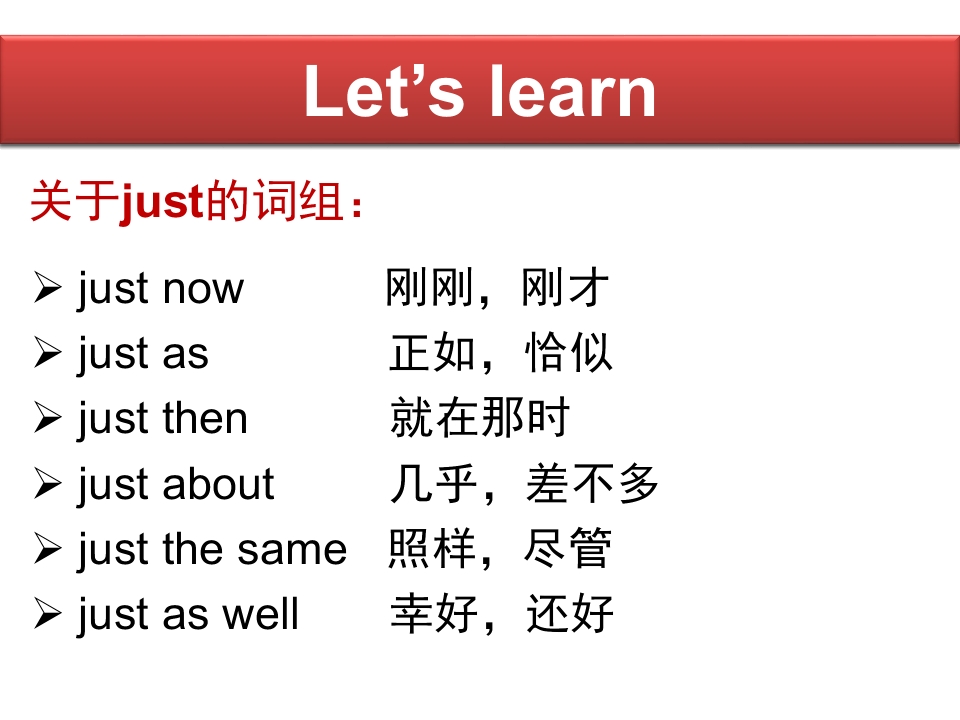 Let's learn

关于just的词组：

➢ just now 刚刚，刚才
➢ just as 正如，恰似
➢ just then 就在那时
➢ just about 几乎，差不多
➢ just the same 照样，尽管
➢ just as well 幸好，还好